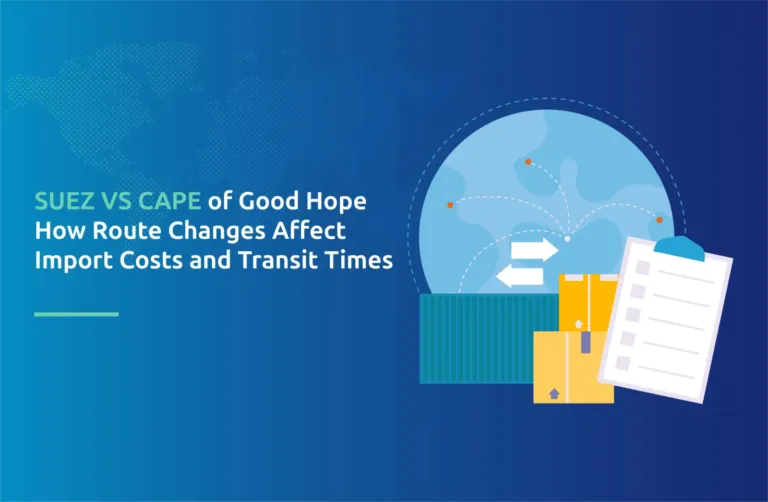 SUEZ VS CAPE of Good Hope
How Route Changes Affect
Import Costs and Transit Times